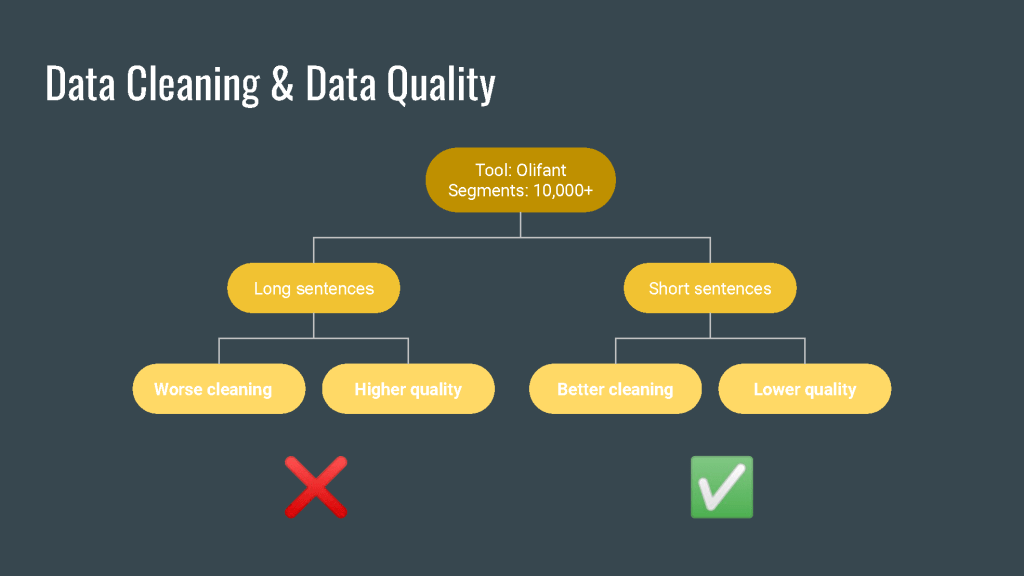 Data Cleaning & Data Quality

Tool: Olifant
Segments: 10,000+

Long sentences

Short sentences

Worse cleaning

Higher quality

Better cleaning

Lower quality

❌

✅